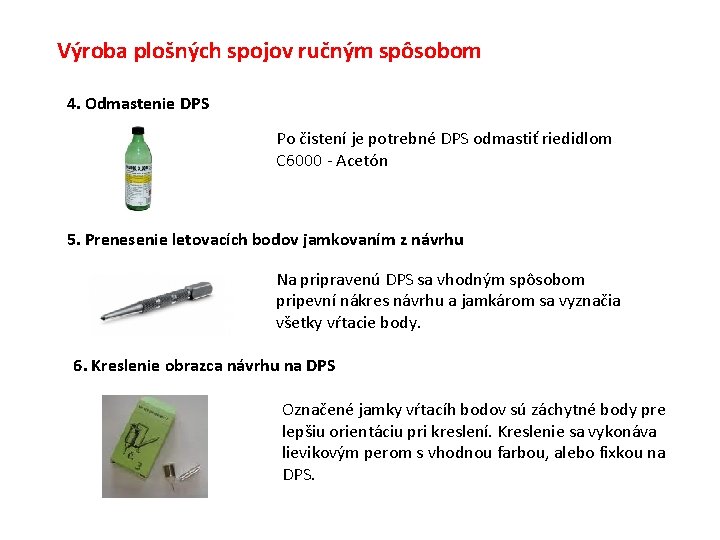 Výroba plošných spojov ručným spôsobom

4. Odmastenie DPS

Po čistení je potrebné DPS odmastiť riedidlom C6000 - Acetón

5. Prenesenie letovacích bodov jamkovaním z návrhu

Na pripravenú DPS sa vhodným spôsobom pripevní nákres návrhu a jamkárom sa vyznačia všetky vŕtacie body.

6. Kreslenie obrazca návrhu na DPS

Označené jamky vŕtacíh bodov sú záchytné body pre lepšiu orientáciu pri kreslení. Kreslenie sa vykonáva lievikovým perom s vhodnou farbou, alebo fixkou na DPS.